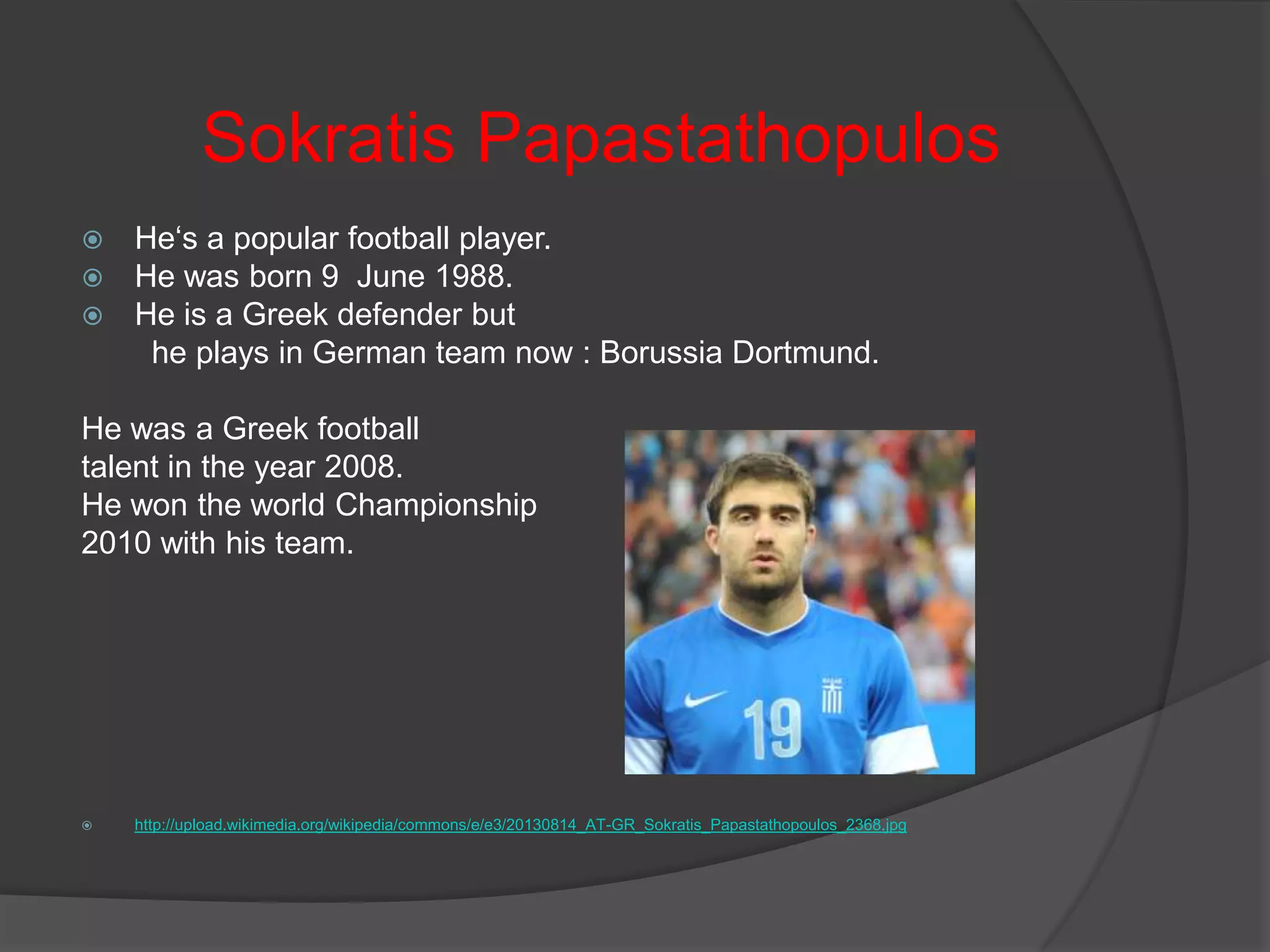 Sokratis Papastathopulos

He‘s a popular football player.
He was born 9  June 1988.
He is a Greek defender but he plays in German team now : Borussia Dortmund.

He was a Greek football talent in the year 2008.
He won the world Championship 2010 with his team.

19

http://upload.wikimedia.org/wikipedia/commons/e/e3/20130814_AT-GR_Sokratis_Papastathopoulos_2368.jpg